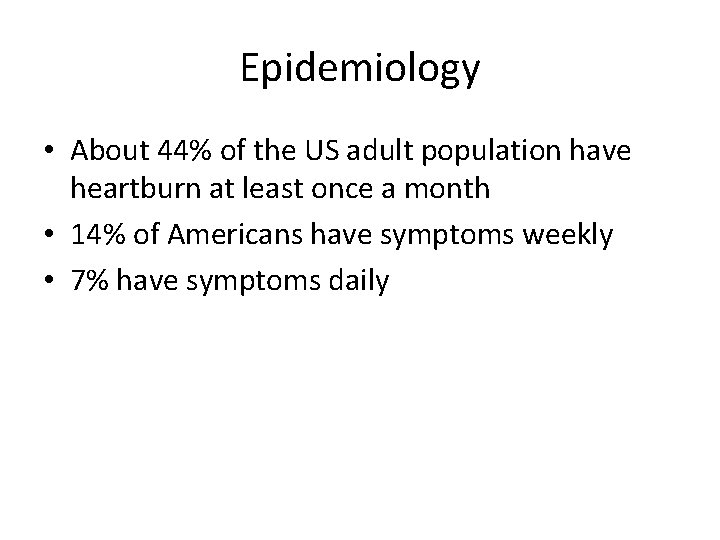 Epidemiology

• About 44% of the US adult population have heartburn at least once a month
• 14% of Americans have symptoms weekly
• 7% have symptoms daily